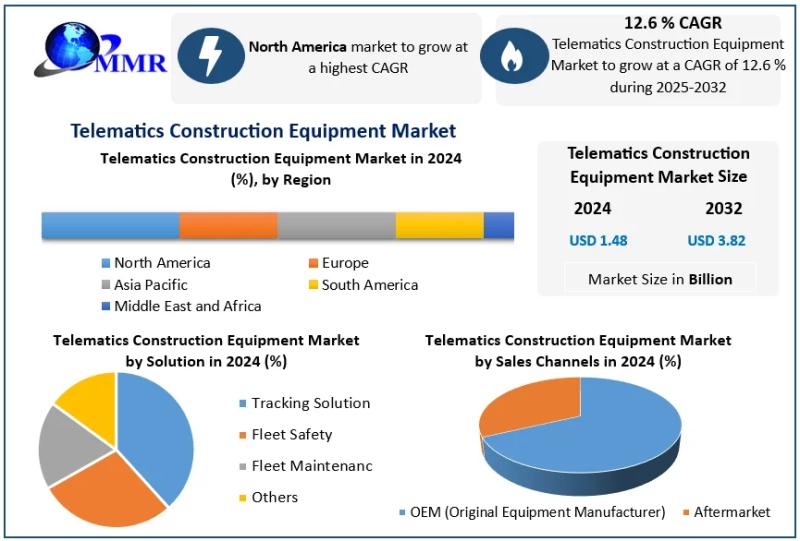 MMR

North America market to grow at a highest CAGR

12.6 % CAGR
Telematics Construction Equipment Market to grow at a CAGR of 12.6 % during 2025-2032

Telematics Construction Equipment Market

Telematics Construction Equipment Market in 2024 (%), by Region

North America
Europe
Asia Pacific
South America
Middle East and Africa

Telematics Construction Equipment Market Size

| 2024 | 2032 |
|---|---|
| USD 1.48 | USD 3.82 |

Market Size in Billion

Telematics Construction Equipment Market by Solution in 2024 (%)

Tracking Solution
Fleet Safety
Fleet Maintenanc
Others

Telematics Construction Equipment Market by Sales Channels in 2024 (%)

OEM (Original Equipment Manufacturer)
Aftermarket